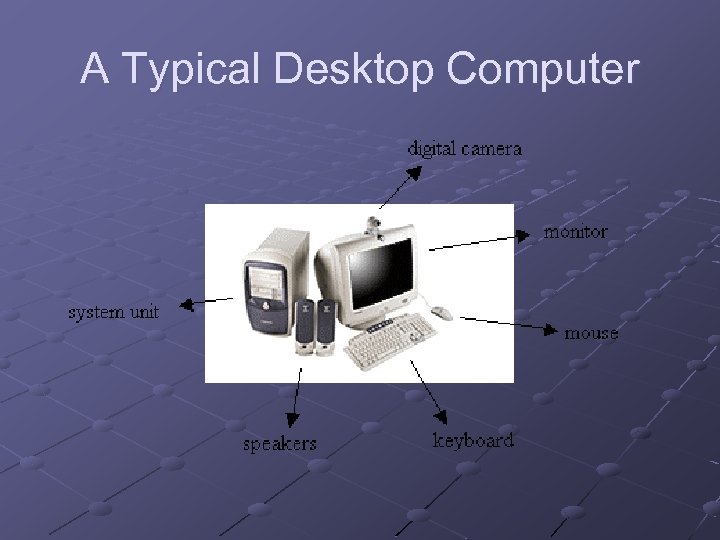 A Typical Desktop Computer

digital camera

monitor

system unit

mouse

speakers

keyboard